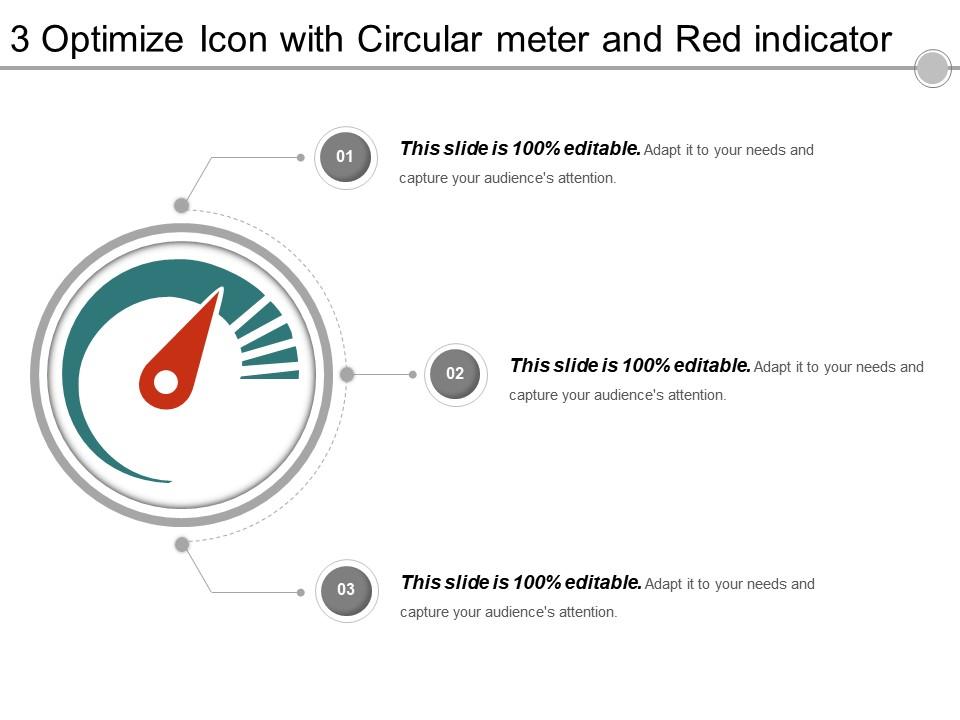 3 Optimize Icon with Circular meter and Red indicator

01

This slide is 100% editable. Adapt it to your needs and capture your audience's attention.

02

This slide is 100% editable. Adapt it to your needs and capture your audience's attention.

03

This slide is 100% editable. Adapt it to your needs and capture your audience's attention.